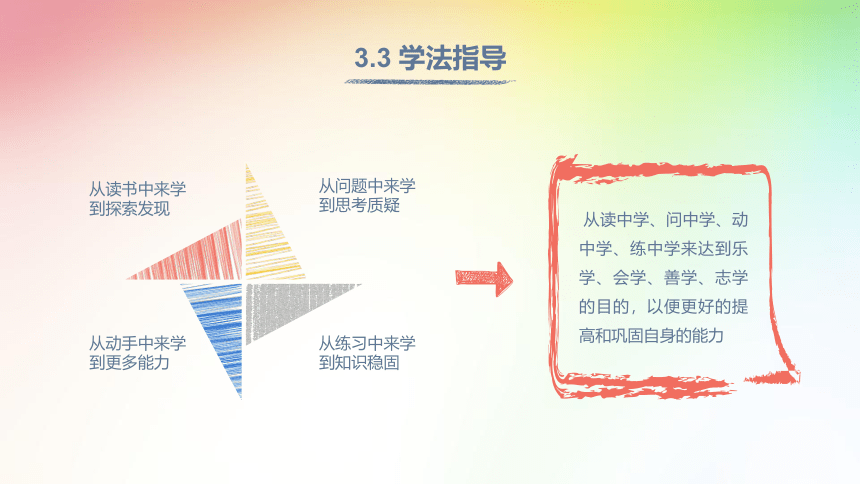 3.3 学法指导

从读书中来学到探索发现

从问题中来学到思考质疑

从动手中来学到更多能力

从练习中来学到知识稳固

从读中学、问中学、动中学、练中学来达到乐学、会学、善学、志学的目的，以便更好的提高和巩固自身的能力